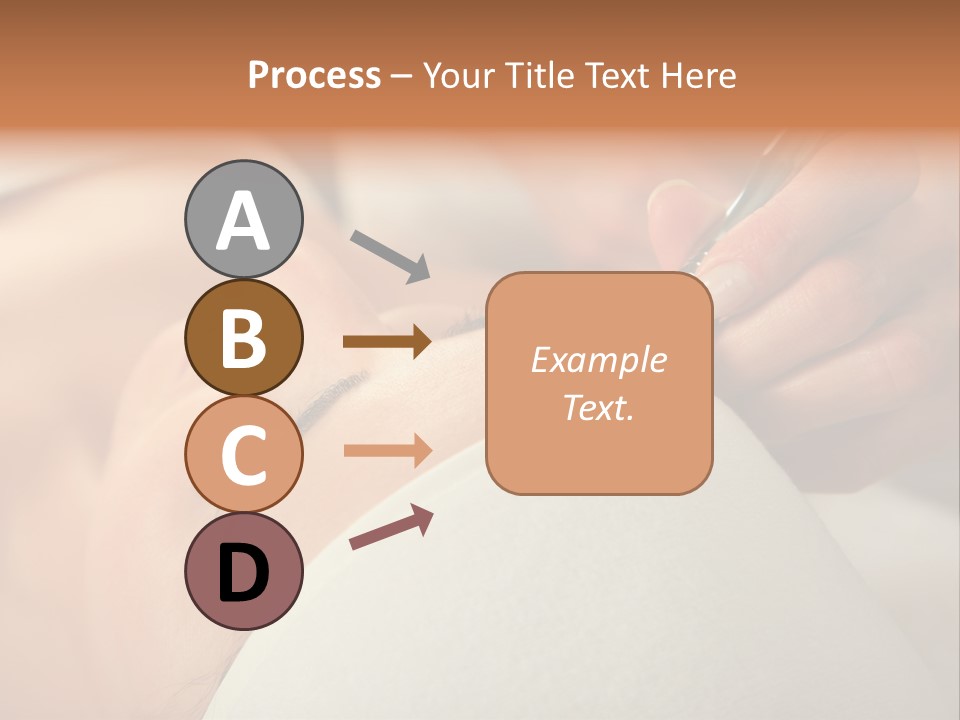 Process – Your Title Text Here

A

B

C

D

Example Text.